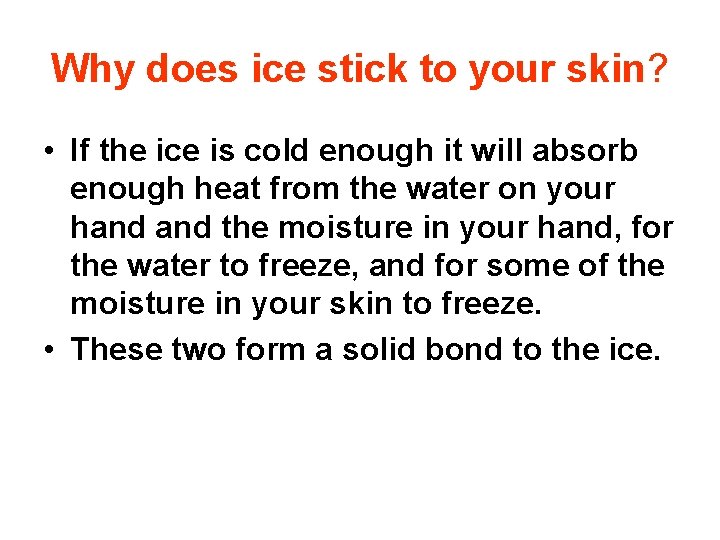 Why does ice stick to your skin?

• If the ice is cold enough it will absorb enough heat from the water on your hand and the moisture in your hand, for the water to freeze, and for some of the moisture in your skin to freeze.

• These two form a solid bond to the ice.